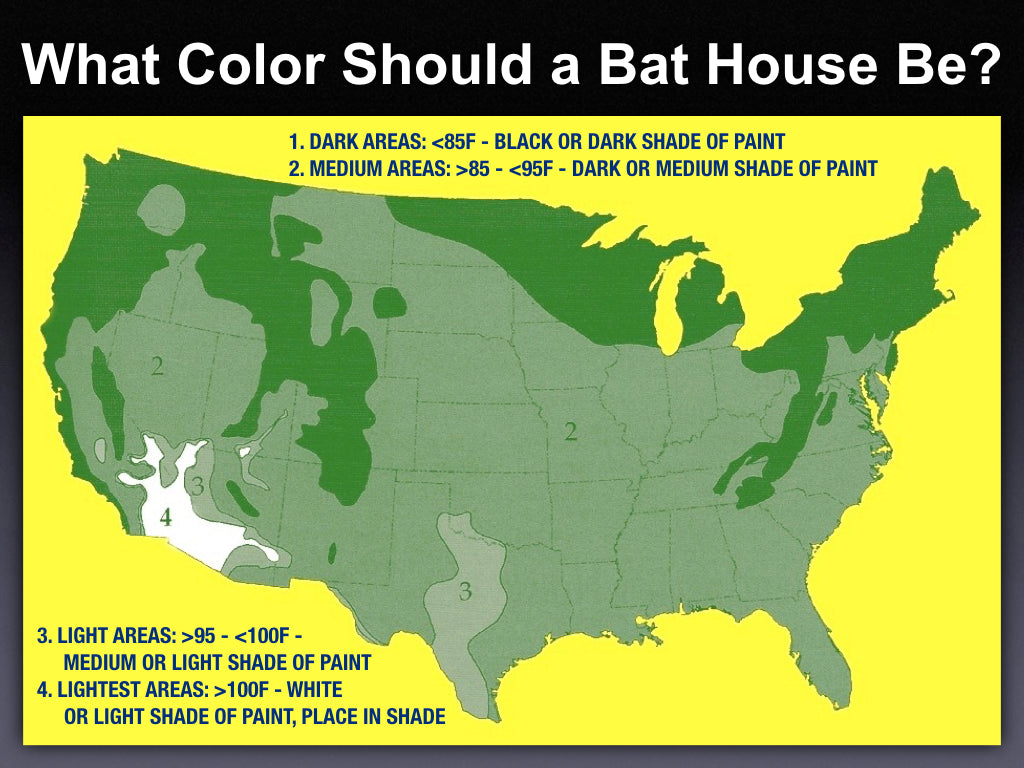 What Color Should a Bat House Be?

1. DARK AREAS: <85F - BLACK OR DARK SHADE OF PAINT
2. MEDIUM AREAS: >85 - <95F - DARK OR MEDIUM SHADE OF PAINT

2

2

3

4

3

3. LIGHT AREAS: >95 - <100F - MEDIUM OR LIGHT SHADE OF PAINT
4. LIGHTEST AREAS: >100F - WHITE OR LIGHT SHADE OF PAINT, PLACE IN SHADE